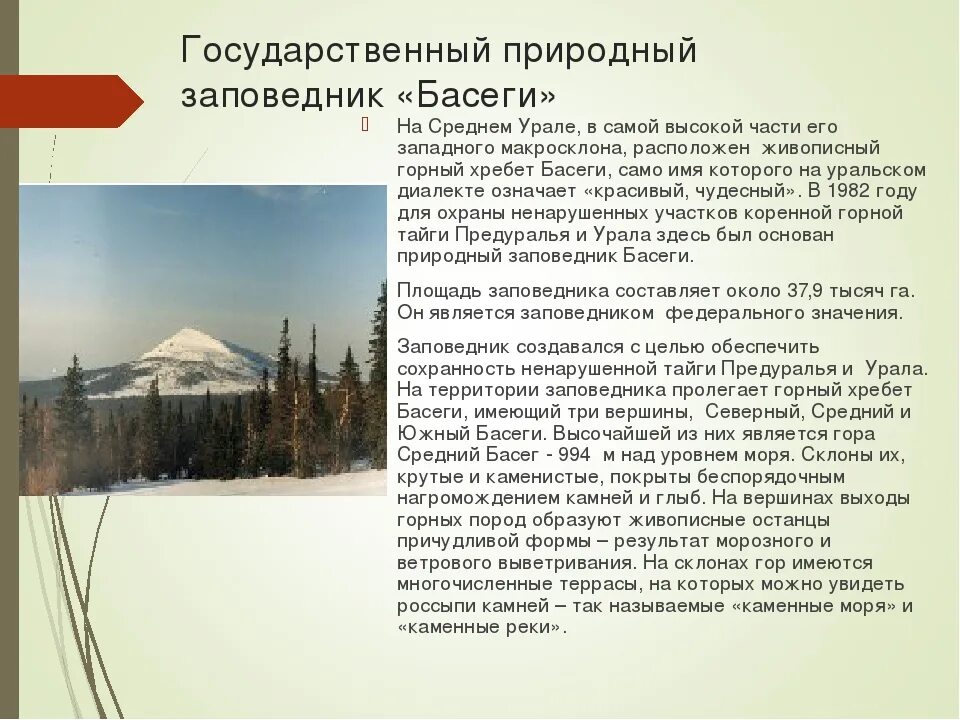 Государственный природный заповедник «Басеги»

На Среднем Урале, в самой высокой части его западного макросклона, расположен живописный горный хребет Басеги, само имя которого на уральском диалекте означает «красивый, чудесный». В 1982 году для охраны ненарушенных участков коренной горной тайги Предуралья и Урала здесь был основан природный заповедник Басеги.

Площадь заповедника составляет около 37,9 тысяч га. Он является заповедником федерального значения.

Заповедник создавался с целью обеспечить сохранность ненарушенной тайги Предуралья и Урала. На территории заповедника пролегает горный хребет Басеги, имеющий три вершины, Северный, Средний и Южный Басеги. Высочайшей из них является гора Средний Басег - 994 м над уровнем моря. Склоны их, крутые и каменистые, покрыты беспорядочным нагромождением камней и глыб. На вершинах выходы горных пород образуют живописные останцы причудливой формы – результат морозного и ветрового выветривания. На склонах гор имеются многочисленные террасы, на которых можно увидеть россыпи камней – так называемые «каменные моря» и «каменные реки».